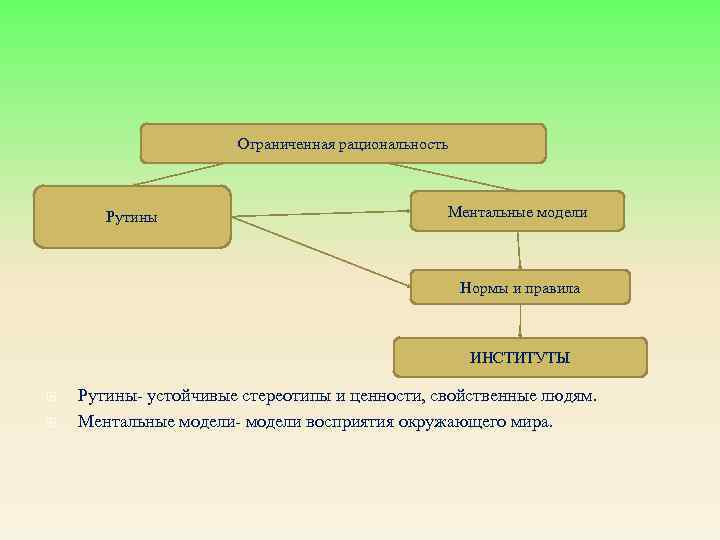 Ограниченная рациональность

Рутины

Ментальные модели

Нормы и правила

ИНСТИТУТЫ

Рутины- устойчивые стереотипы и ценности, свойственные людям.

Ментальные модели- модели восприятия окружающего мира.